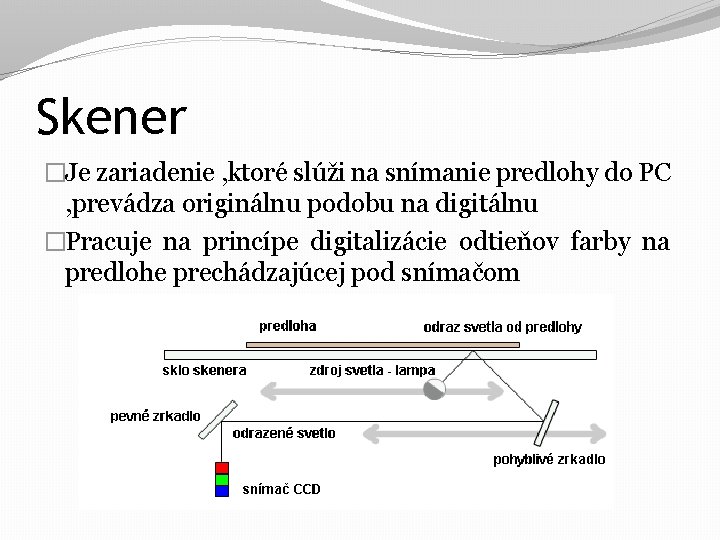 Skener

□Je zariadenie ,ktoré slúži na snímanie predlohy do PC ,prevádza originálnu podobu na digitálnu

□Pracuje na princípe digitalizácie odtieňov farby na predlohe prechádzajúcej pod snímačom

predloha
odraz svetla od predlohy
sklo skenera
zdroj svetla - lampa
pevné zrkadlo
odrazené svetlo
pohyblivé zrkadlo
snímač CCD